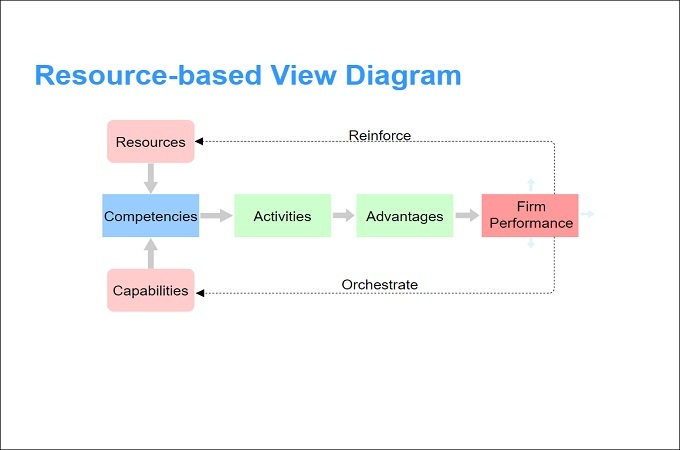 Resource-based View Diagram

Resources

Reinforce

Competencies

Activities

Advantages

Firm Performance

Capabilities

Orchestrate